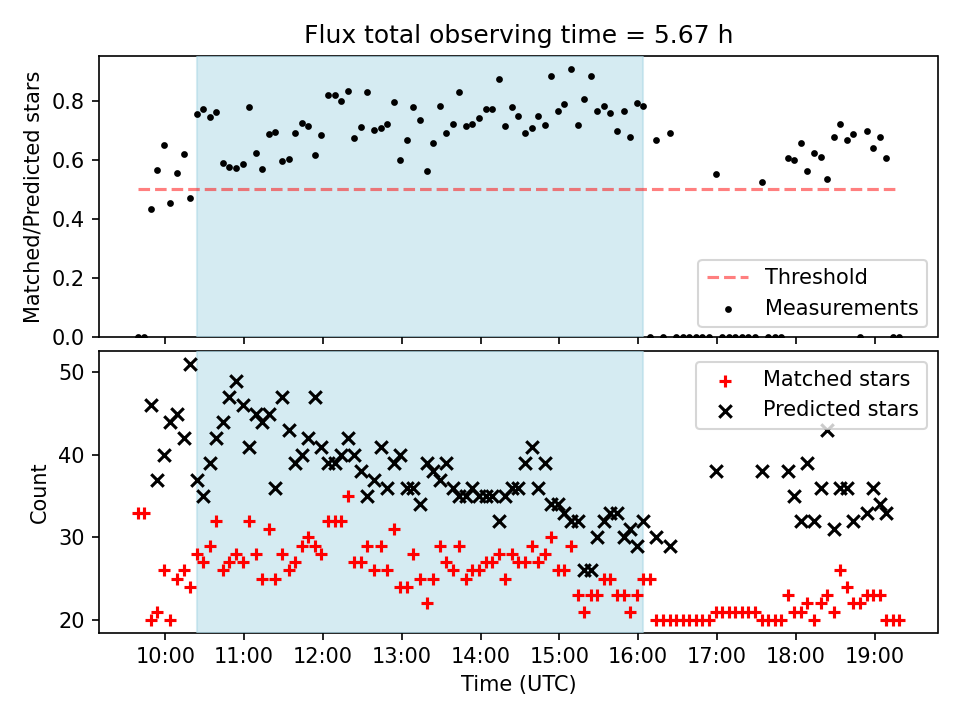 Flux total observing time = 5.67 h

Matched/Predicted stars

0.8
0.6
0.4
0.2
0.0

Threshold
Measurements

Count

50
40
30
20

Matched stars
Predicted stars

10:00
11:00
12:00
13:00
14:00
15:00
16:00
17:00
18:00
19:00

Time (UTC)